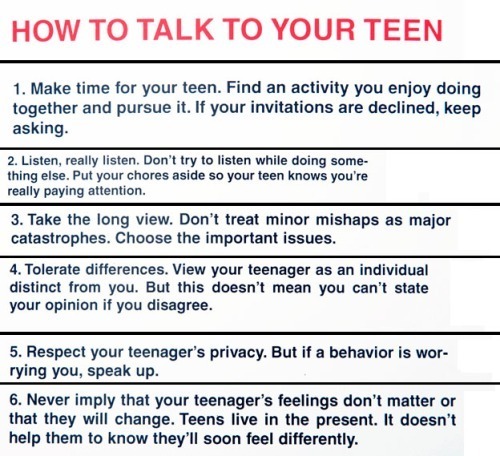 HOW TO TALK TO YOUR TEEN

1. Make time for your teen. Find an activity you enjoy doing together and pursue it. If your invitations are declined, keep asking.

2. Listen, really listen. Don't try to listen while doing something else. Put your chores aside so your teen knows you're really paying attention.

3. Take the long view. Don't treat minor mishaps as major catastrophes. Choose the important issues.

4. Tolerate differences. View your teenager as an individual distinct from you. But this doesn't mean you can't state your opinion if you disagree.

5. Respect your teenager's privacy. But if a behavior is worrying you, speak up.

6. Never imply that your teenager's feelings don't matter or that they will change. Teens live in the present. It doesn't help them to know they'll soon feel differently.